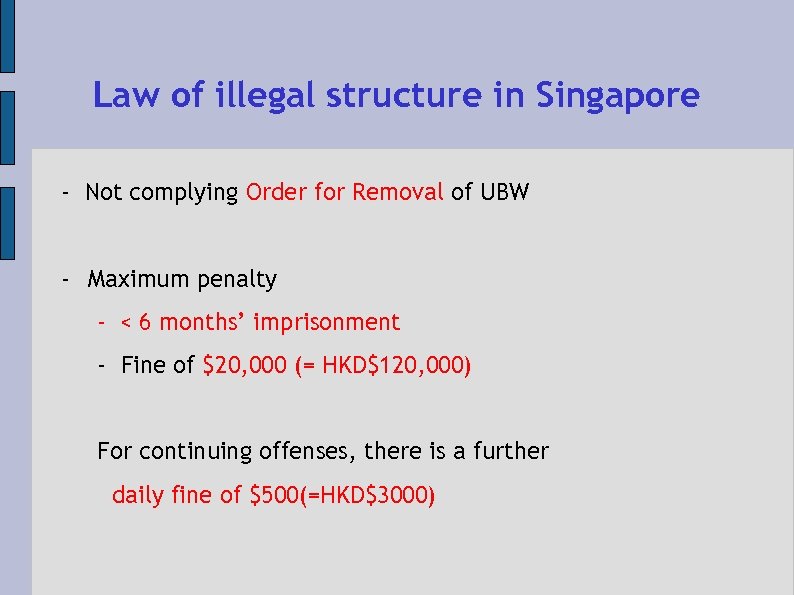 Law of illegal structure in Singapore

- Not complying Order for Removal of UBW

- Maximum penalty

- < 6 months' imprisonment

- Fine of \$20,000 (= HKD\$120,000)

For continuing offenses, there is a further daily fine of \$500(=HKD\$3000)